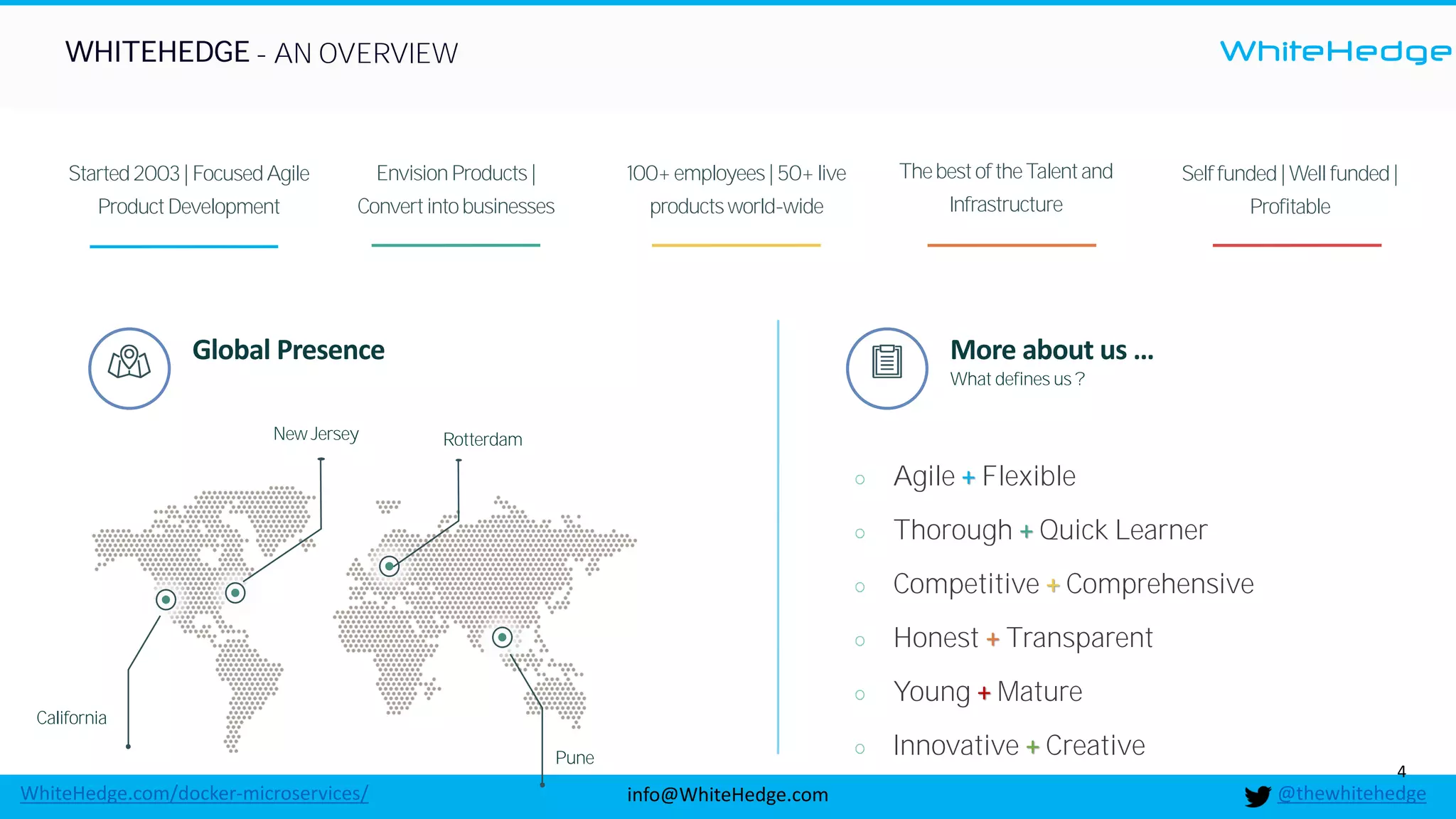 WHITEHEDGE - AN OVERVIEW

WhiteHedge

Started 2003 | Focused Agile Product Development

Envision Products | Convert into businesses

100+ employees | 50+ live products world-wide

The best of the Talent and Infrastructure

Self funded | Well funded | Profitable

Global Presence

New Jersey

Rotterdam

California

Pune

More about us ...

What defines us ?

○ Agile + Flexible

○ Thorough + Quick Learner

○ Competitive + Comprehensive

○ Honest + Transparent

○ Young + Mature

○ Innovative + Creative

4

WhiteHedge.com/docker-microservices/

info@WhiteHedge.com

@thewhitehedge